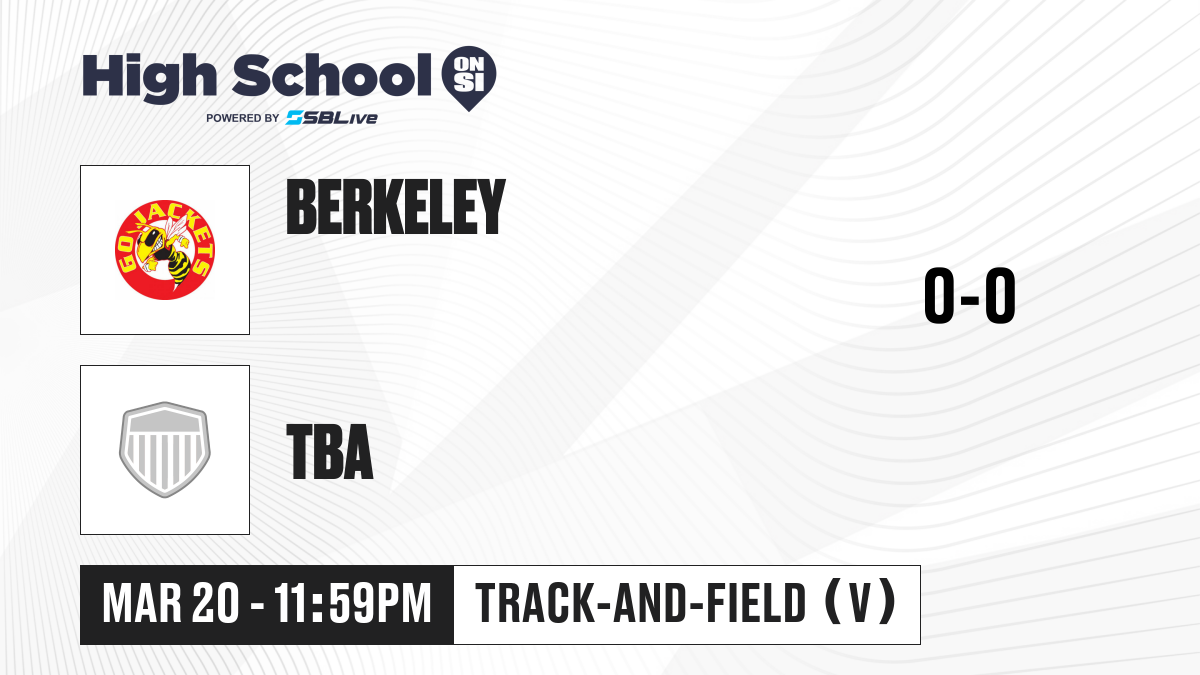 High School ON SI
POWERED BY SBLive

GO JACKETS

BERKELEY

0-0

TBA

MAR 20 - 11:59PM

TRACK-AND-FIELD (V)